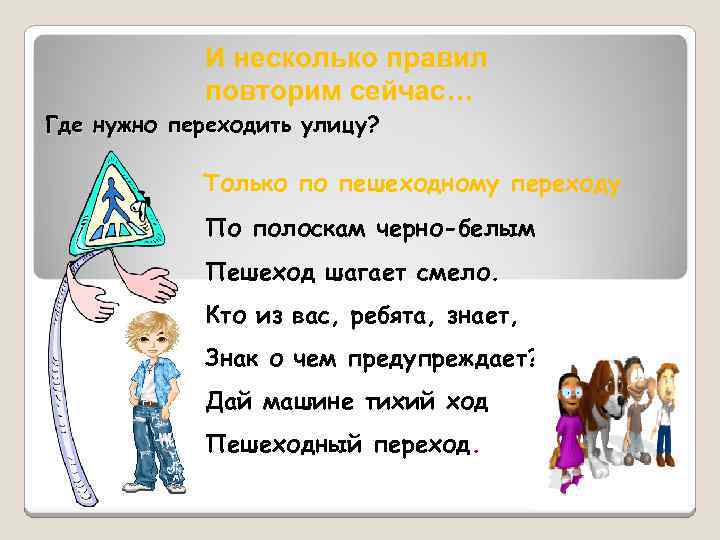 И несколько правил повторим сейчас…

Где нужно переходить улицу?

Только по пешеходному переходу

По полоскам черно-белым
Пешеход шагает смело.
Кто из вас, ребята, знает,
Знак о чем предупреждает?
Дай машине тихий ход
Пешеходный переход.